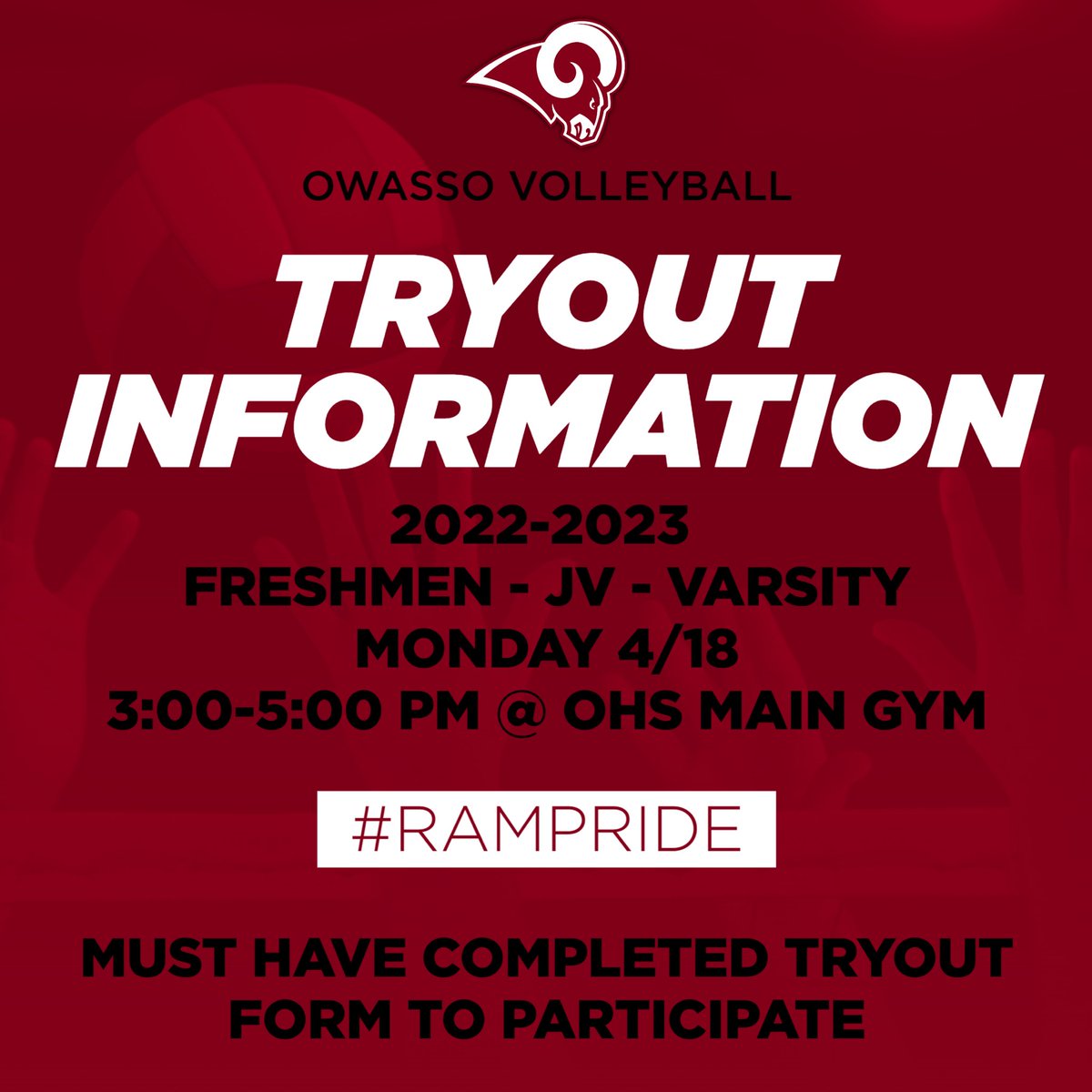 OWASSO VOLLEYBALL

TRYOUT INFORMATION

2022-2023
FRESHMEN - JV - VARSITY
MONDAY 4/18
3:00-5:00 PM @ OHS MAIN GYM

#RAMPRIDE

MUST HAVE COMPLETED TRYOUT FORM TO PARTICIPATE